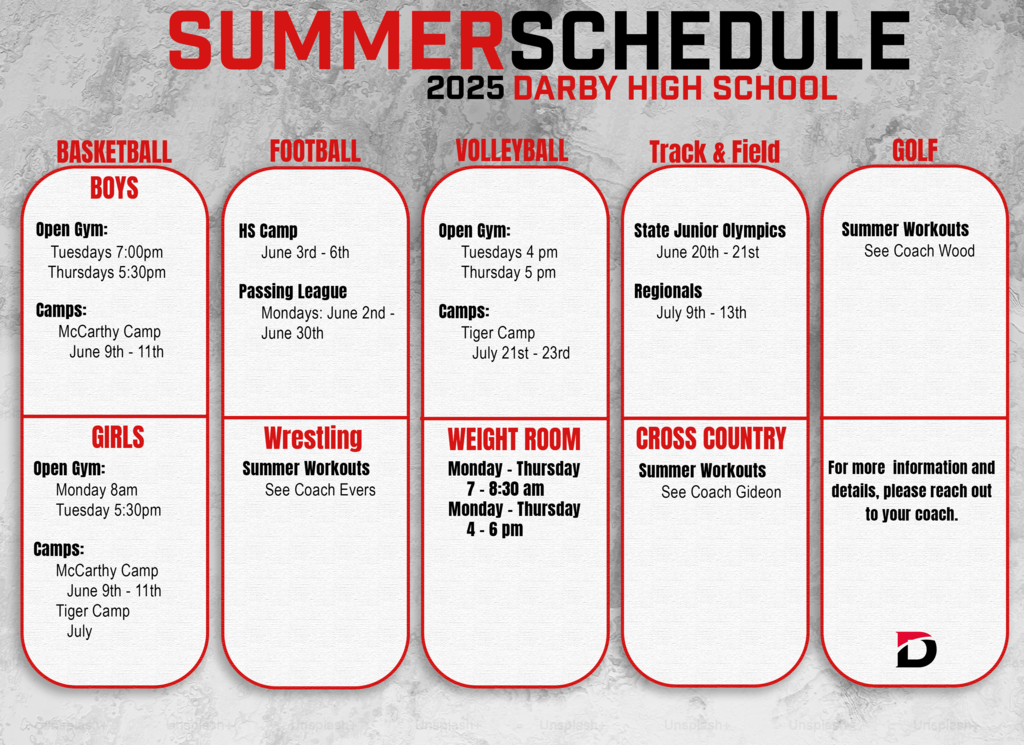 SUMMERSCHEDULE
2025 DARBY HIGH SCHOOL

BASKETBALL
BOYS
Open Gym:
Tuesdays 7:00pm
Thursdays 5:30pm

Camps:
McCarthy Camp
June 9th - 11th

GIRLS
Open Gym:
Monday 8am
Tuesday 5:30pm

Camps:
McCarthy Camp
June 9th - 11th
Tiger Camp
July

FOOTBALL
HS Camp
June 3rd - 6th

Passing League
Mondays: June 2nd - June 30th

Wrestling
Summer Workouts
See Coach Evers

VOLLEYBALL
Open Gym:
Tuesdays 4 pm
Thursday 5 pm

Camps:
Tiger Camp
July 21st - 23rd

WEIGHT ROOM
Monday - Thursday
7 - 8:30 am
Monday - Thursday
4 - 6 pm

Track & Field
State Junior Olympics
June 20th - 21st

Regionals
July 9th - 13th

CROSS COUNTRY
Summer Workouts
See Coach Gideon

GOLF
Summer Workouts
See Coach Wood

For more information and details, please reach out to your coach.

D

Unsplash Unsplash Unsplash Unsplash Unsplash Unsplash Unsplash Unsplash